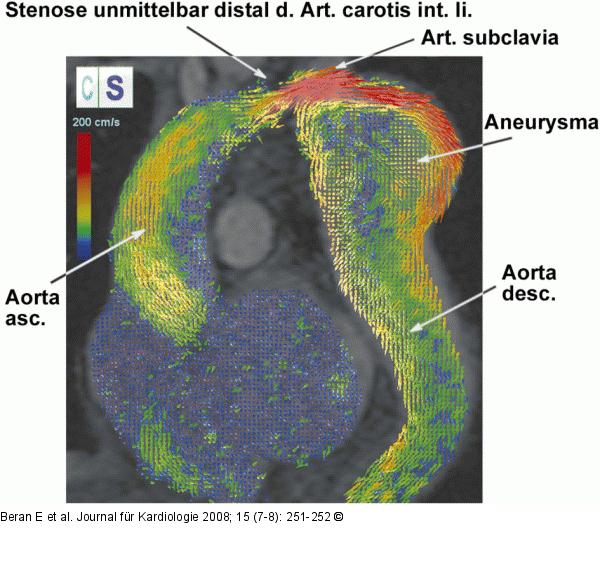 Stenose unmittelbar distal d. Art. carotis int. li.

Art. subclavia

C S

200 cm/s

Aneurysma

Aorta asc.

Aorta desc.

Beran E et al. Journal für Kardiologie 2008; 15 (7-8): 251-252 ©